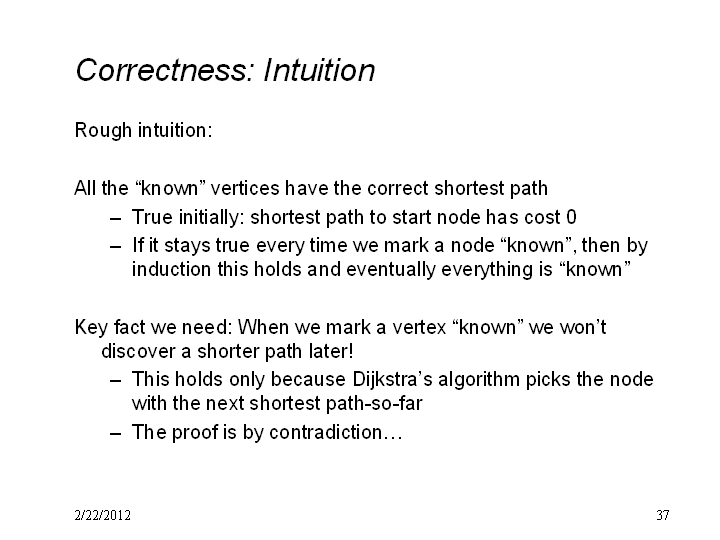 Correctness: Intuition

Rough intuition:

All the “known” vertices have the correct shortest path

– True initially: shortest path to start node has cost 0

– If it stays true every time we mark a node “known”, then by induction this holds and eventually everything is “known”

Key fact we need: When we mark a vertex “known” we won’t discover a shorter path later!

– This holds only because Dijkstra’s algorithm picks the node with the next shortest path-so-far

– The proof is by contradiction…

2/22/2012

37